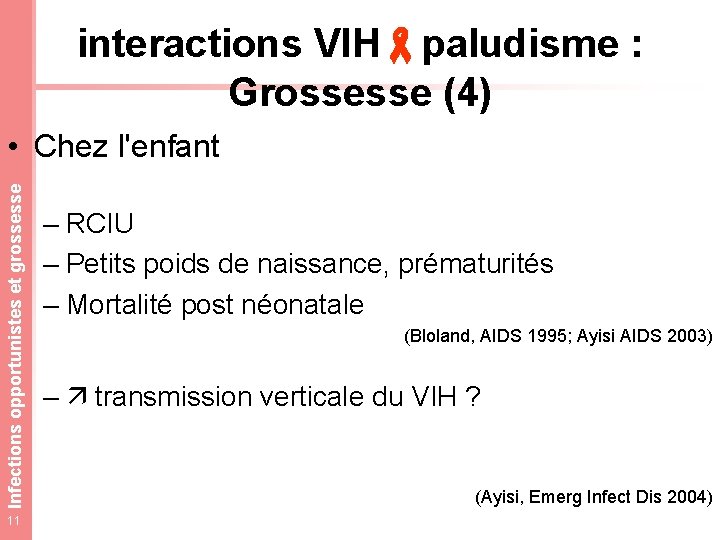 interactions VIH paludisme : Grossesse (4)

• Chez l'enfant

– RCIU
– Petits poids de naissance, prématurités
– Mortalité post néonatale

(Bloland, AIDS 1995; Ayisi AIDS 2003)

– ↗ transmission verticale du VIH ?

(Ayisi, Emerg Infect Dis 2004)

Infections opportunistes et grossesse

11